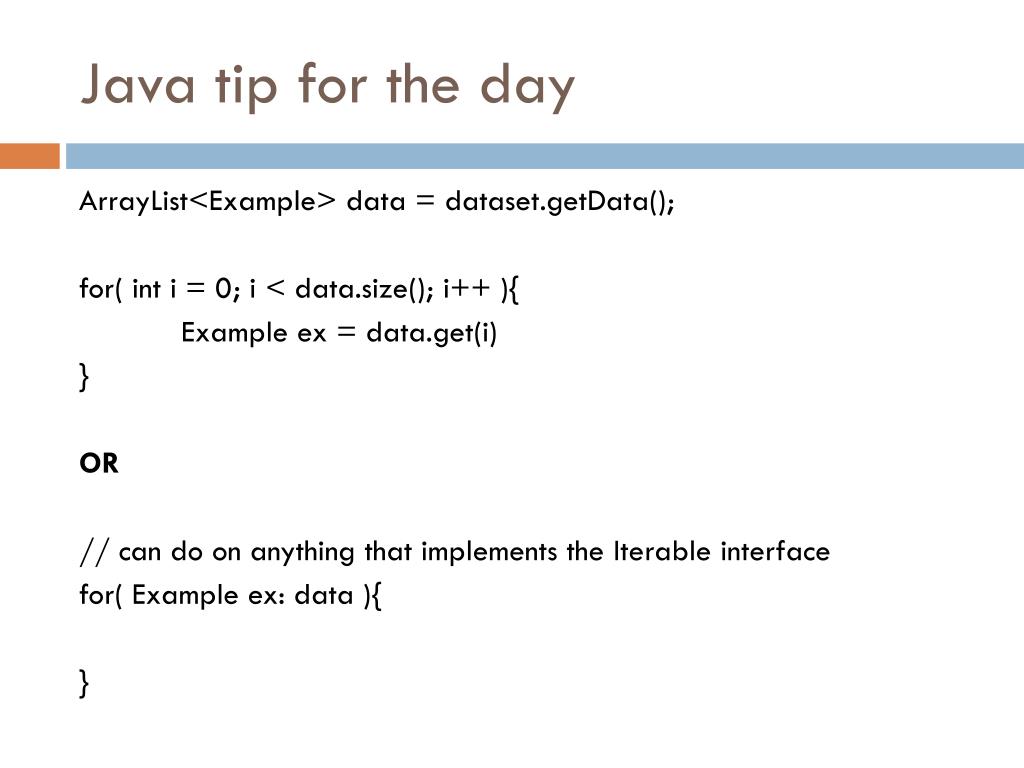 Java tip for the day

ArrayList<Example> data = dataset.getData();

for( int i = 0; i < data.size(); i++ ){
Example ex = data.get(i)
}

OR

// can do on anything that implements the Iterable interface
for( Example ex: data ){

}